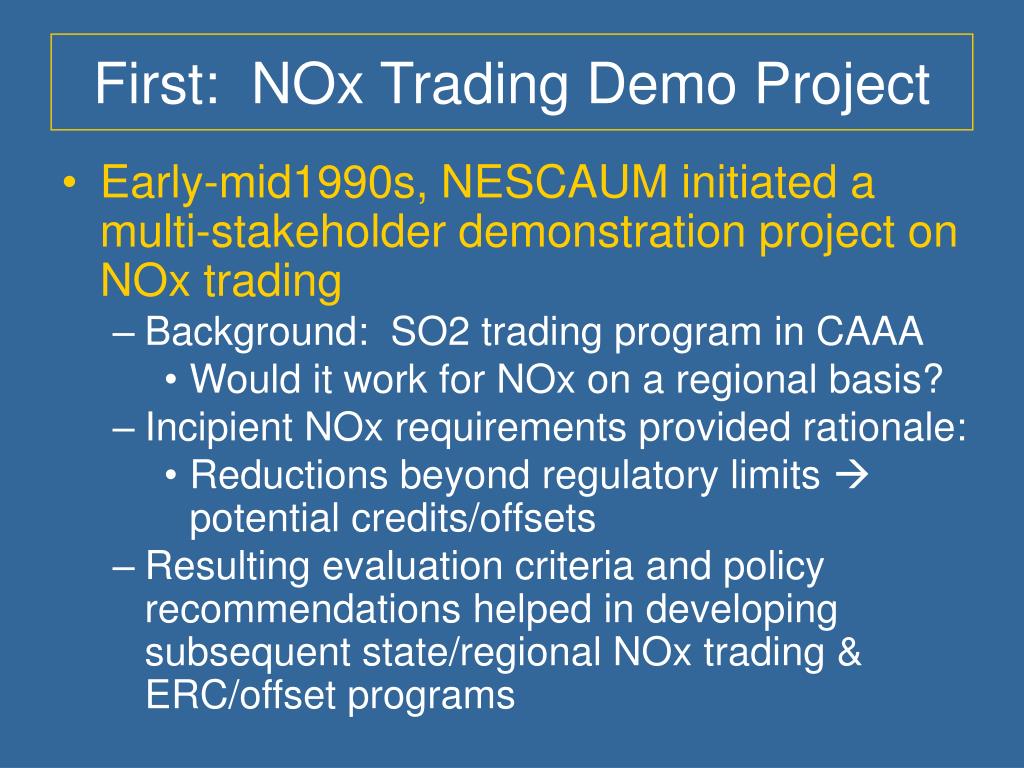 First: NOx Trading Demo Project

• Early-mid1990s, NESCAUM initiated a multi-stakeholder demonstration project on NOx trading

– Background: SO2 trading program in CAAA

• Would it work for NOx on a regional basis?

– Incipient NOx requirements provided rationale:

• Reductions beyond regulatory limits → potential credits/offsets

– Resulting evaluation criteria and policy recommendations helped in developing subsequent state/regional NOx trading & ERC/offset programs